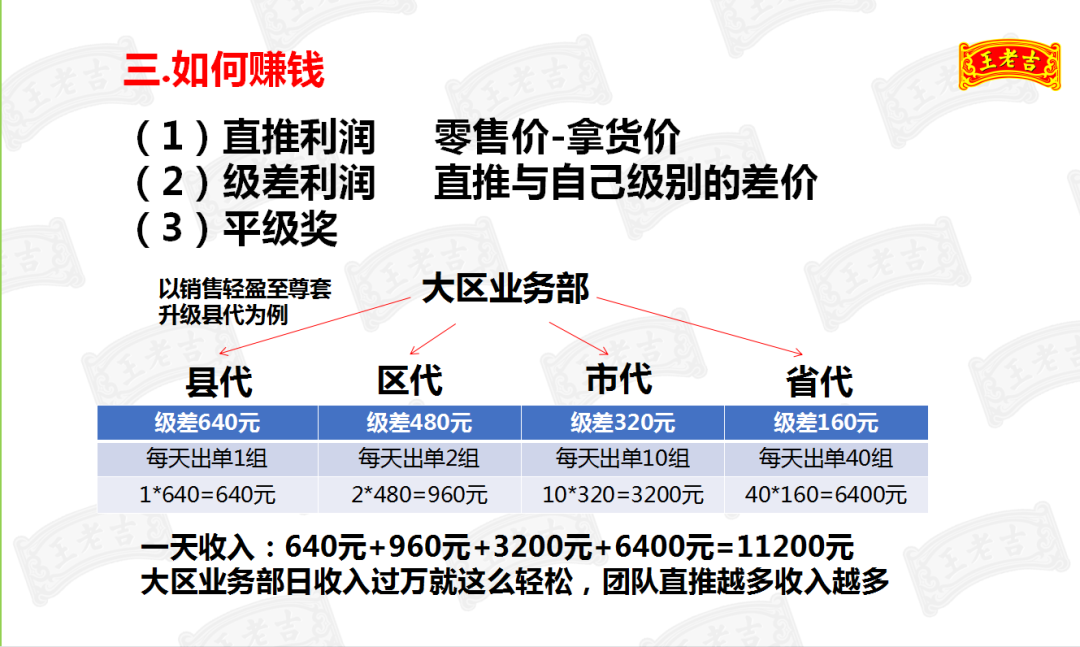 三.如何赚钱

王老吉

（1）直推利润　零售价-拿货价
（2）级差利润　直推与自己级别的差价
（3）平级奖

以销售轻盈至尊套升级县代为例

大区业务部

县代　区代　市代　省代

| 级差640元 | 级差480元 | 级差320元 | 级差160元 |
|---|---|---|---|
| 每天出单1组 | 每天出单2组 | 每天出单10组 | 每天出单40组 |
| 1*640=640元 | 2*480=960元 | 10*320=3200元 | 40*160=6400元 |

一天收入：640元+960元+3200元+6400元=11200元
大区业务部日收入过万就这么轻松，团队直推越多收入越多